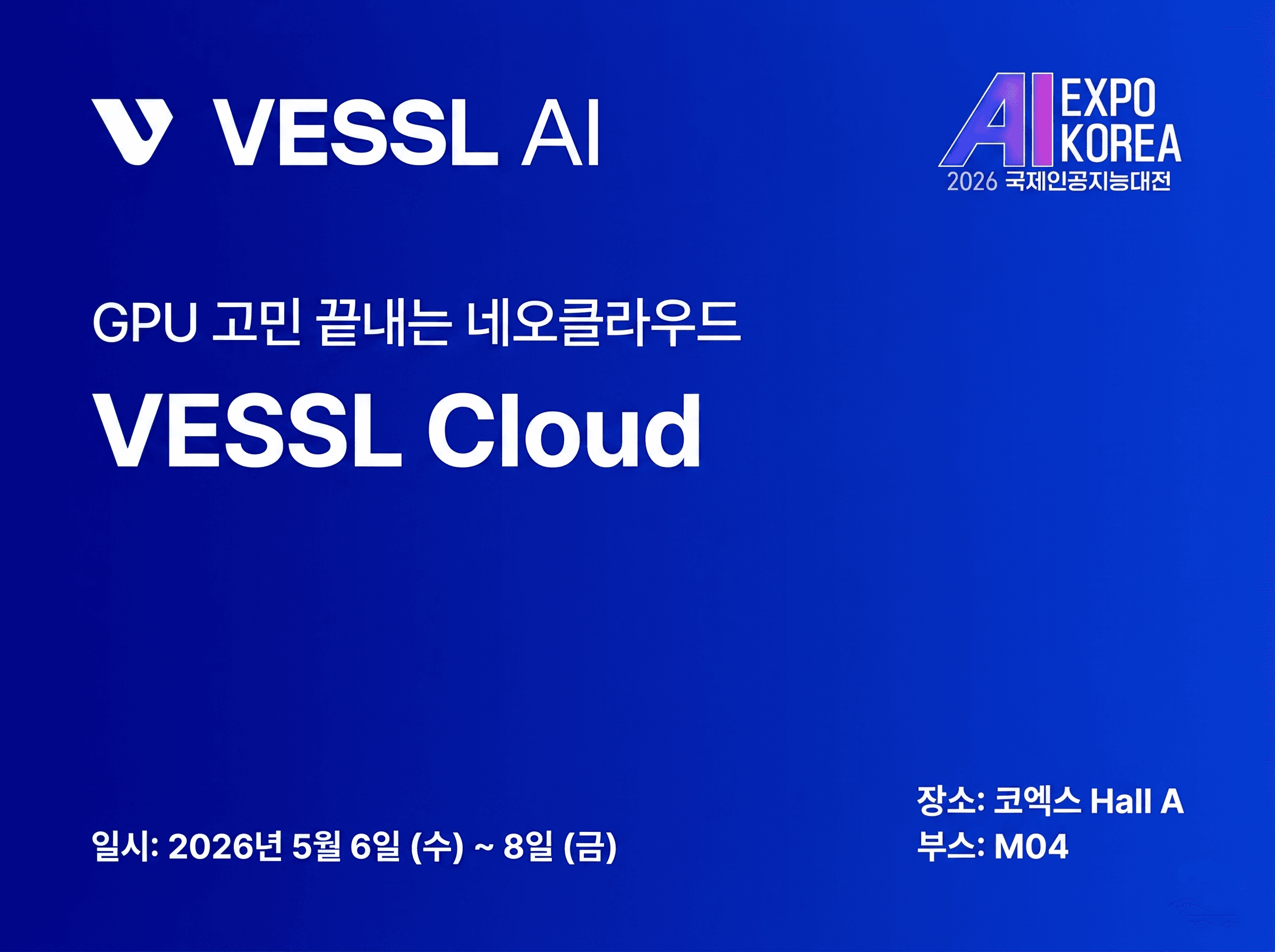 VESSL AI

AI EXPO KOREA
2026 국제인공지능대전

GPU 고민 끝내는 네오클라우드

VESSL Cloud

일시: 2026년 5월 6일 (수) ~ 8일 (금)

장소: 코엑스 Hall A
부스: M04